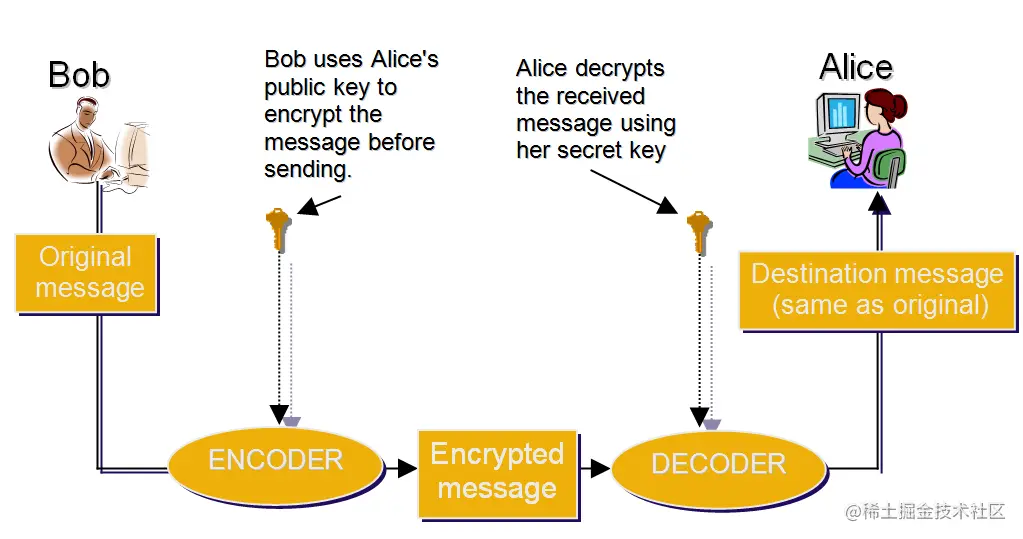 Bob

Bob uses Alice's public key to encrypt the message before sending.

Alice decrypts the received message using her secret key

Alice

Original message

Destination message (same as original)

ENCODER

Encrypted message

DECODER

@稀土掘金技术社区